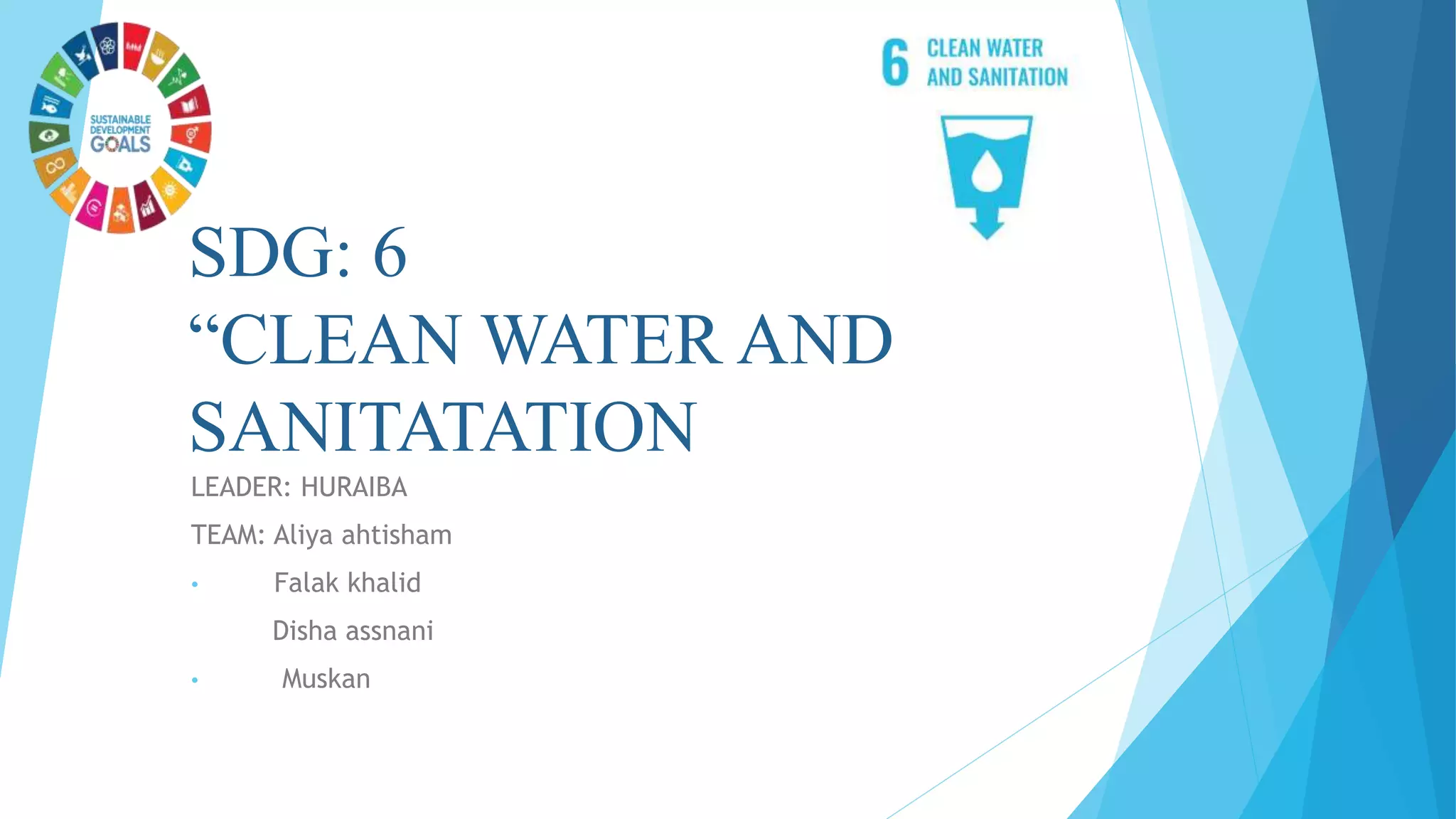 SUSTAINABLE DEVELOPMENT GOALS

6 CLEAN WATER AND SANITATION

SDG: 6
“CLEAN WATER AND SANITATATION

LEADER: HURAIBA

TEAM: Aliya ahtisham

• Falak khalid

Disha assnani

• Muskan